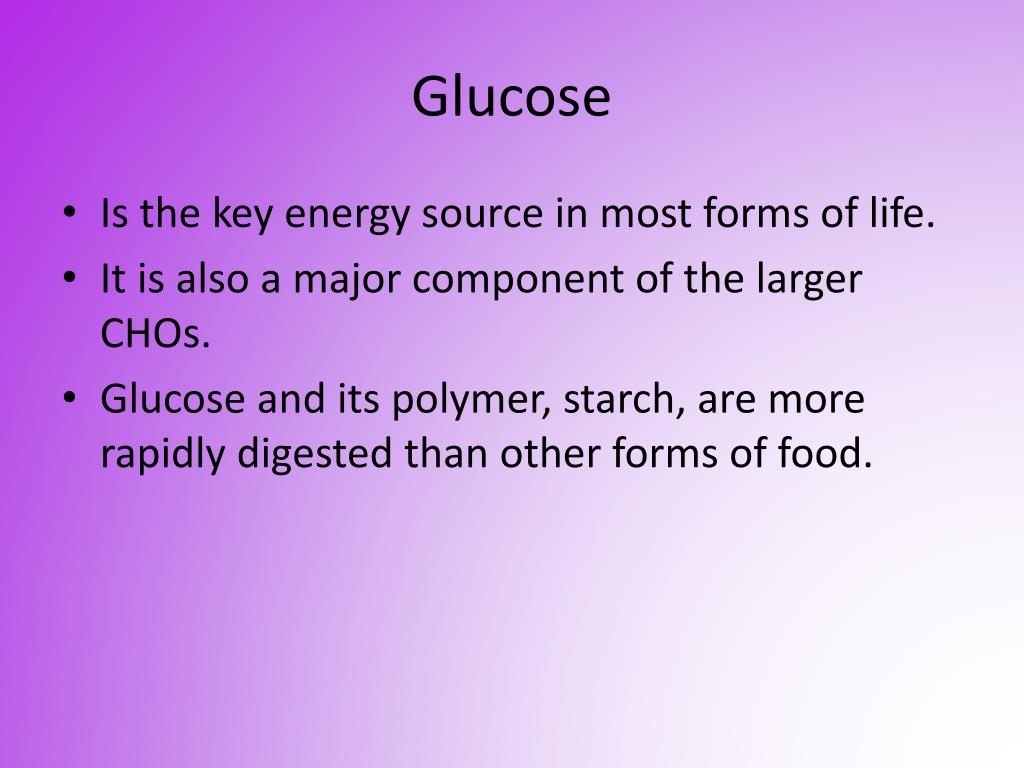 Glucose

• Is the key energy source in most forms of life.
• It is also a major component of the larger CHOs.
• Glucose and its polymer, starch, are more rapidly digested than other forms of food.